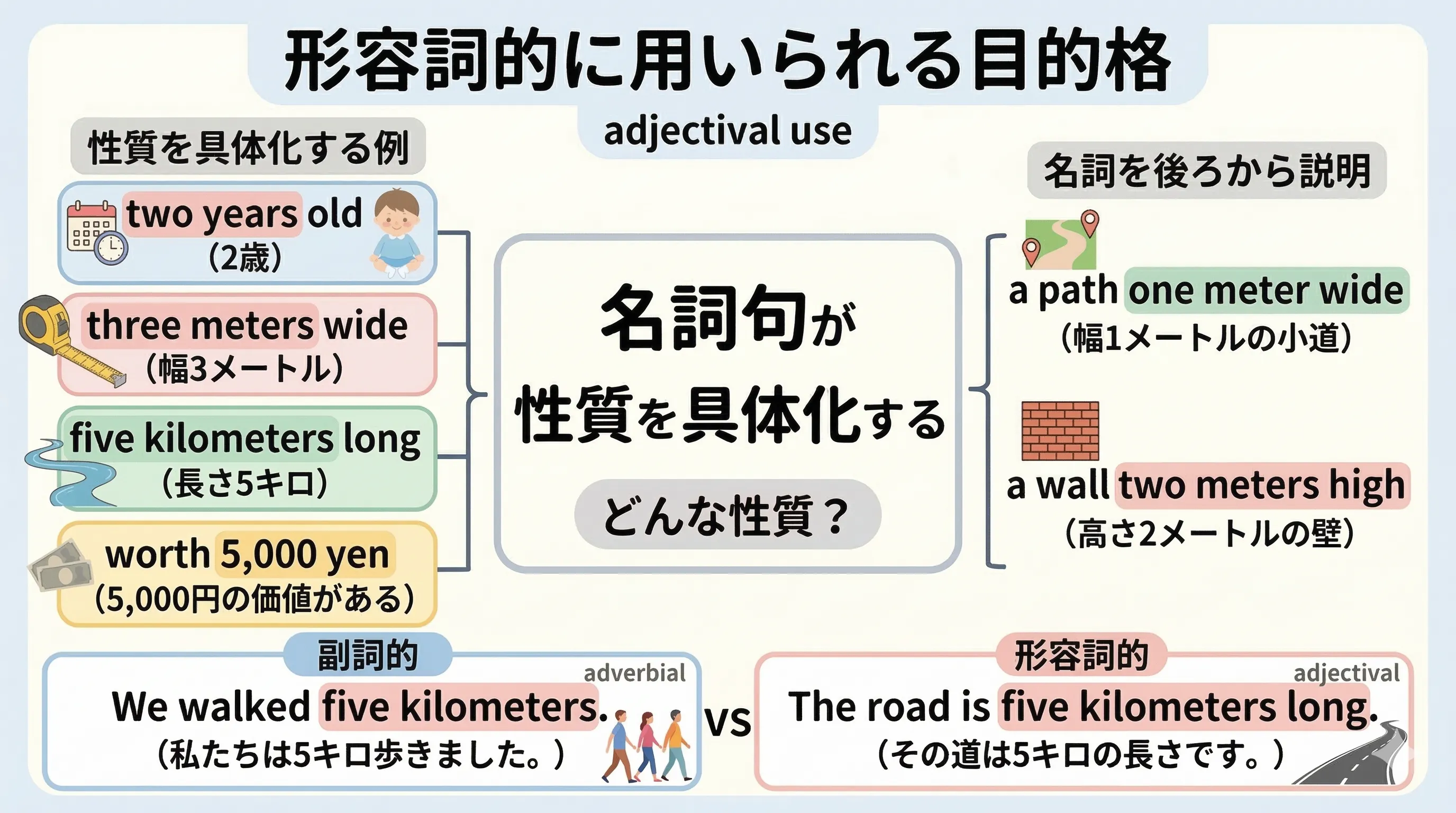 形容詞的に用いられる目的格

adjectival use

性質を具体化する例

two years old
（2歳）

three meters wide
（幅3メートル）

five kilometers long
（長さ5キロ）

worth 5,000 yen
（5,000円の価値がある）

名詞句が
性質を具体化する

どんな性質？

名詞を後ろから説明

a path one meter wide
（幅1メートルの小道）

a wall two meters high
（高さ2メートルの壁）

副詞的
adverbial
We walked five kilometers.
（私たちは5キロ歩きました。）

vs

形容詞的
adjectival
The road is five kilometers long.
（その道は5キロの長さです。）